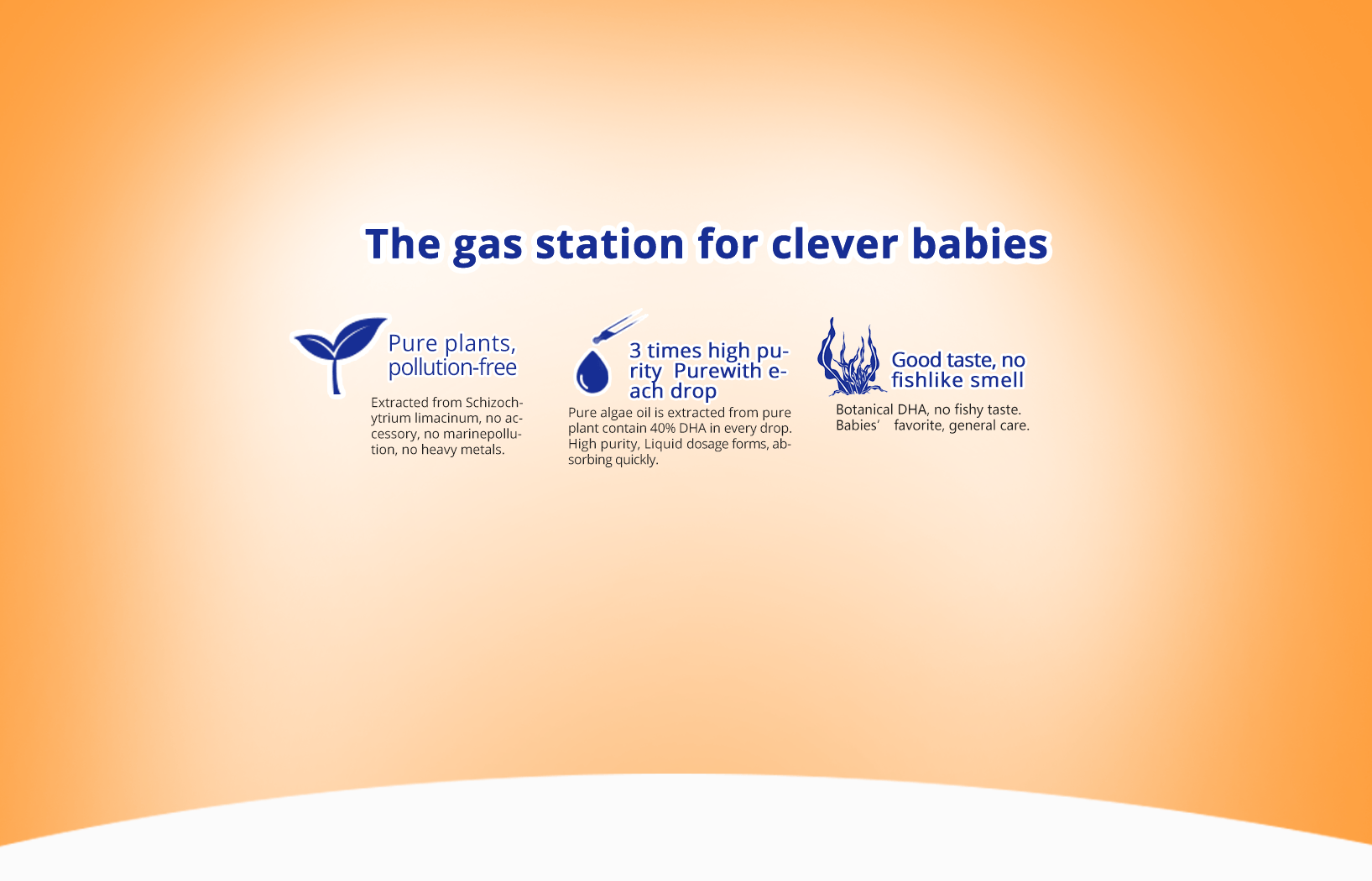 The gas station for clever babies

Pure plants, pollution-free

Extracted from Schizochytrium limacinum, no accessory, no marinepollution, no heavy metals.

3 times high purity Purewith each drop

Pure algae oil is extracted from pure plant contain 40% DHA in every drop. High purity, Liquid dosage forms, absorbing quickly.

Good taste, no fishlike smell

Botanical DHA, no fishy taste. Babies' favorite, general care.